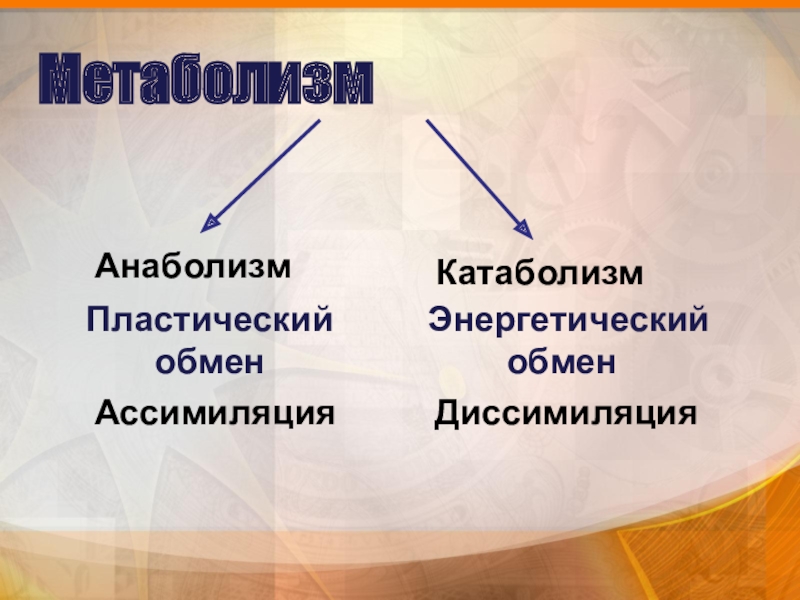 Метаболизм

Анаболизм

Пластический обмен

Ассимиляция

Катаболизм

Энергетический обмен

Диссимиляция